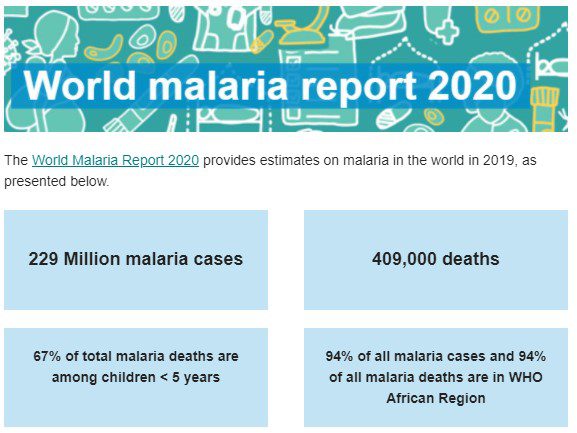 World malaria report 2020

The World Malaria Report 2020 provides estimates on malaria in the world in 2019, as presented below.

229 Million malaria cases

409,000 deaths

67% of total malaria deaths are among children < 5 years

94% of all malaria cases and 94% of all malaria deaths are in WHO African Region